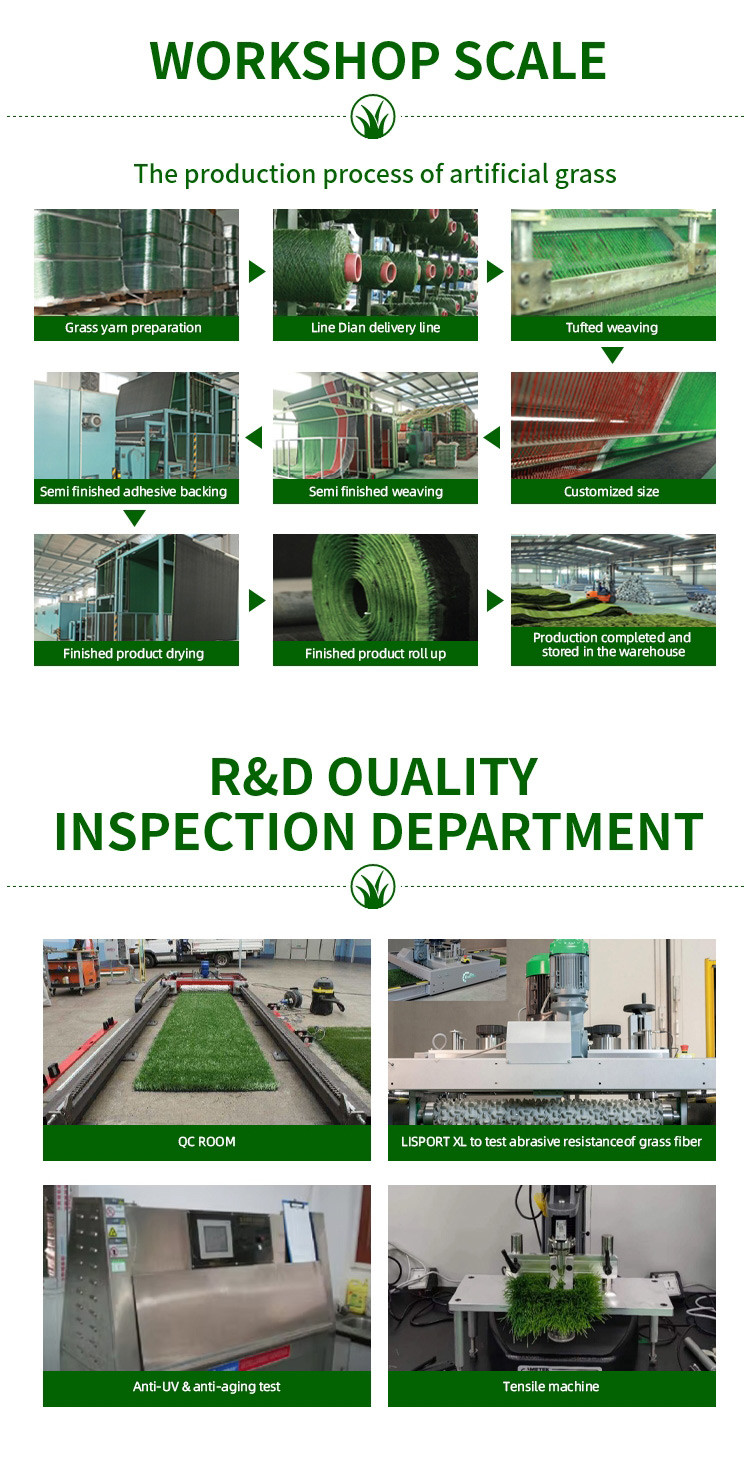 WORKSHOP SCALE

The production process of artificial grass

Grass yarn preparation

Line Dian delivery line

Tufted weaving

Semi finished adhesive backing

Semi finished weaving

Customized size

Finished product drying

Finished product roll up

Production completed and stored in the warehouse

R&D OUALITY INSPECTION DEPARTMENT

QC ROOM

LISPORT XL to test abrasive resistanceof grass fiber

Anti-UV & anti-aging test

Tensile machine